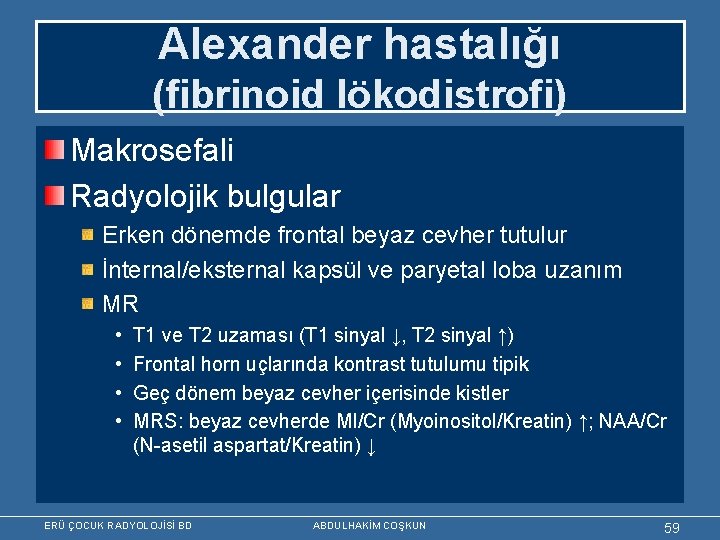 Alexander hastalığı
(fibrinoid lökodistrofi)

Makrosefali

Radyolojik bulgular

Erken dönemde frontal beyaz cevher tutulur

İnternal/eksternal kapsül ve paryetal loba uzanım

MR

• T1 ve T2 uzaması (T1 sinyal ↓, T2 sinyal ↑)

• Frontal horn uçlarında kontrast tutulumu tipik

• Geç dönem beyaz cevher içerisinde kistler

• MRS: beyaz cevherde MI/Cr (Myoinositol/Kreatin) ↑; NAA/Cr (N-asetil aspartat/Kreatin) ↓

ERÜ ÇOCUK RADYOLOJİSİ BD

ABDULHAKİM COŞKUN

59